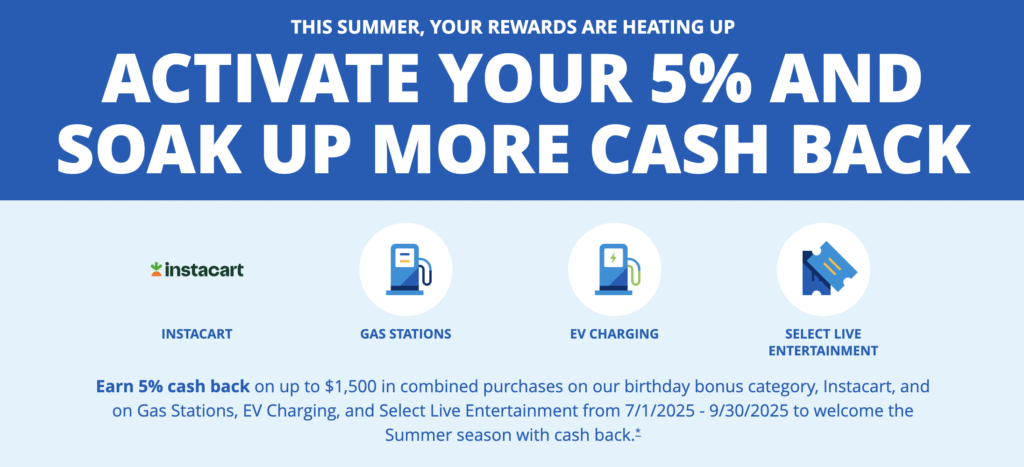 THIS SUMMER, YOUR REWARDS ARE HEATING UP

ACTIVATE YOUR 5% AND SOAK UP MORE CASH BACK

instacart

INSTACART

GAS STATIONS

EV CHARGING

SELECT LIVE ENTERTAINMENT

Earn 5% cash back on up to $1,500 in combined purchases on our birthday bonus category, Instacart, and on Gas Stations, EV Charging, and Select Live Entertainment from 7/1/2025 - 9/30/2025 to welcome the Summer season with cash back.*